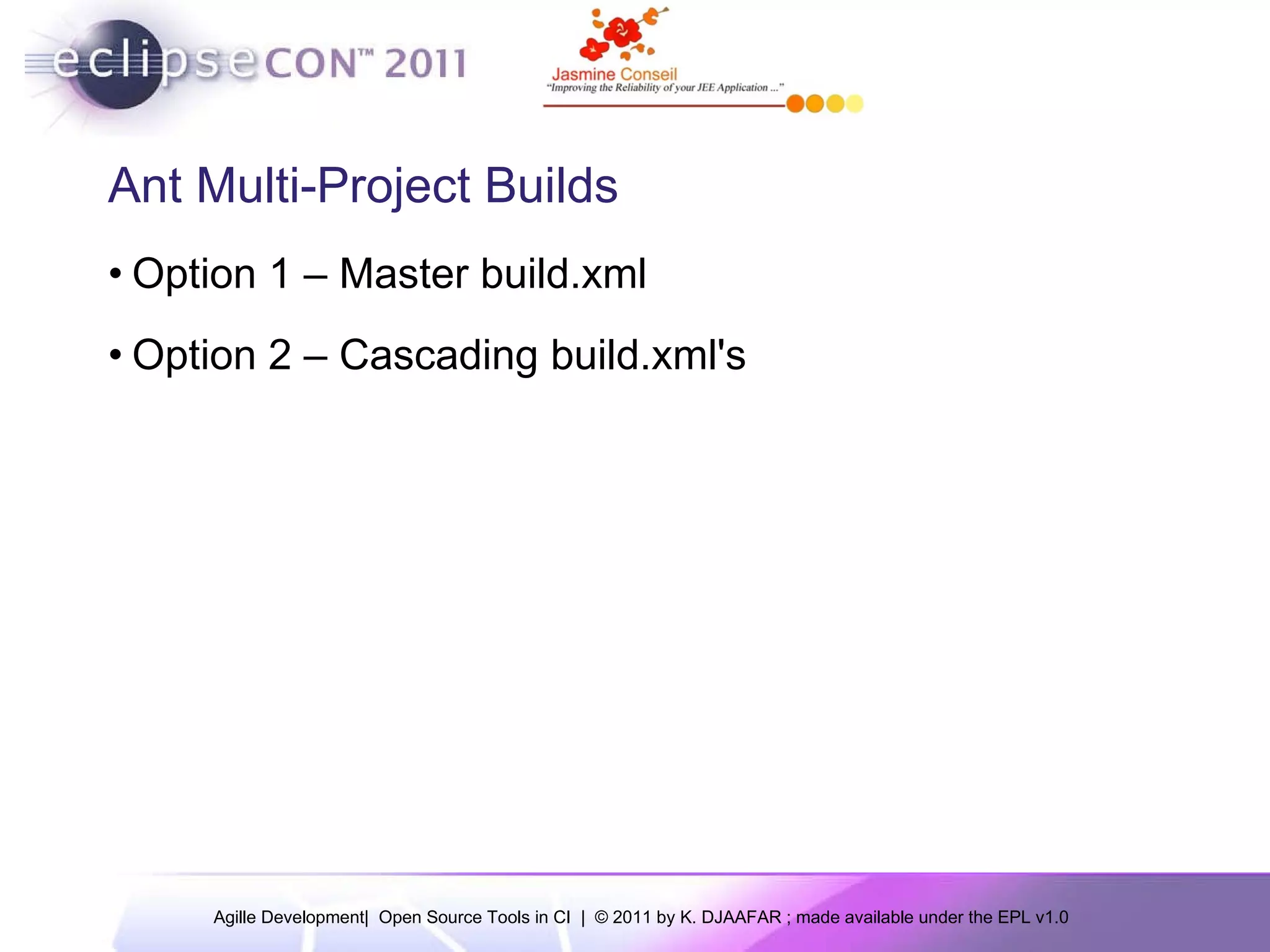 eclipseCON™ 2011

Jasmine Conseil
"Improving the Reliability of your JEE Application ..."

Ant Multi-Project Builds

• Option 1 – Master build.xml

• Option 2 – Cascading build.xml's

Agille Development| Open Source Tools in CI | © 2011 by K. DJAAFAR ; made available under the EPL v1.0